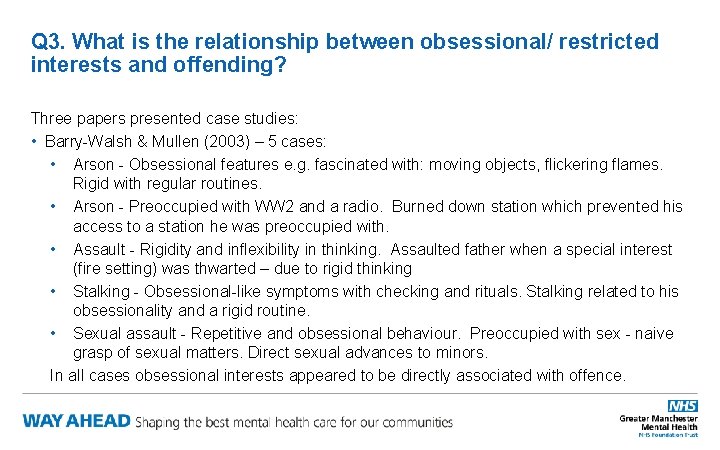 Q3. What is the relationship between obsessional/ restricted interests and offending?

Three papers presented case studies:

• Barry-Walsh & Mullen (2003) – 5 cases:
  • Arson - Obsessional features e.g. fascinated with: moving objects, flickering flames. Rigid with regular routines.
  • Arson - Preoccupied with WW2 and a radio. Burned down station which prevented his access to a station he was preoccupied with.
  • Assault - Rigidity and inflexibility in thinking. Assaulted father when a special interest (fire setting) was thwarted – due to rigid thinking
  • Stalking - Obsessional-like symptoms with checking and rituals. Stalking related to his obsessionality and a rigid routine.
  • Sexual assault - Repetitive and obsessional behaviour. Preoccupied with sex - naive grasp of sexual matters. Direct sexual advances to minors.

In all cases obsessional interests appeared to be directly associated with offence.

WAY AHEAD Shaping the best mental health care for our communities

NHS
Greater Manchester
Mental Health
NHS Foundation Trust